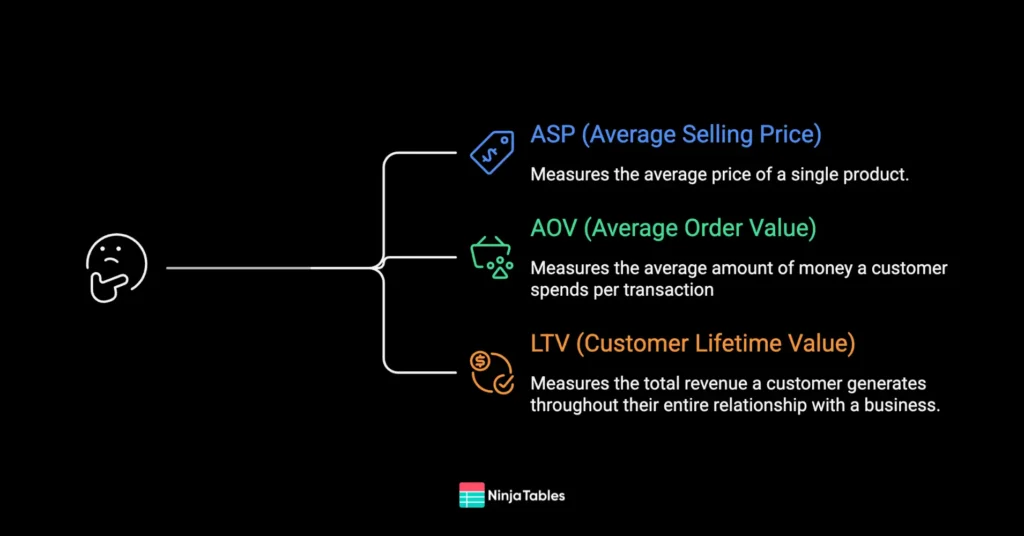 ASP (Average Selling Price)

Measures the average price of a single product.

AOV (Average Order Value)

Measures the average amount of money a customer spends per transaction

LTV (Customer Lifetime Value)

Measures the total revenue a customer generates throughout their entire relationship with a business.

NinjaTables